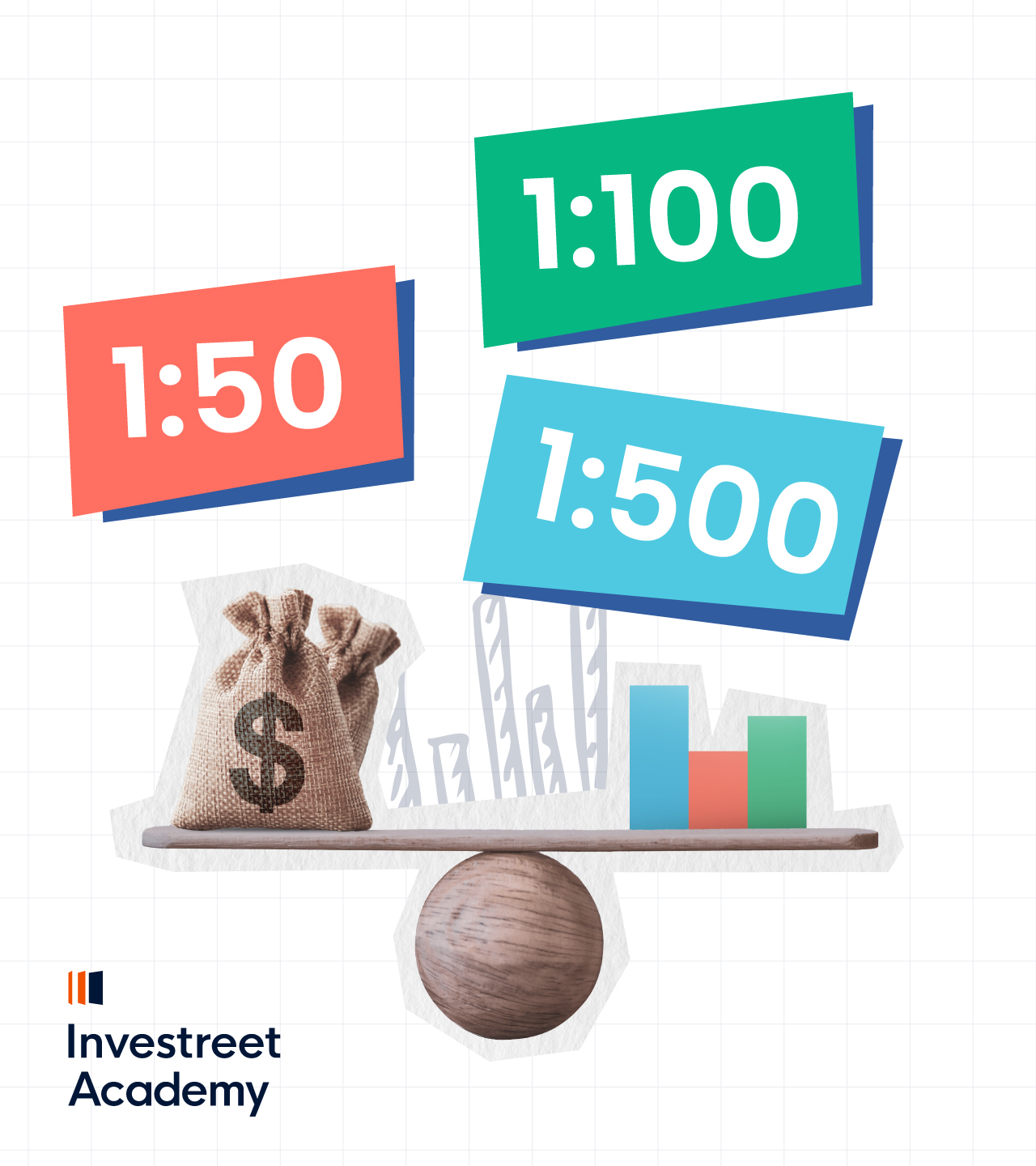 1:100

1:50

1:500

$

Investreet Academy